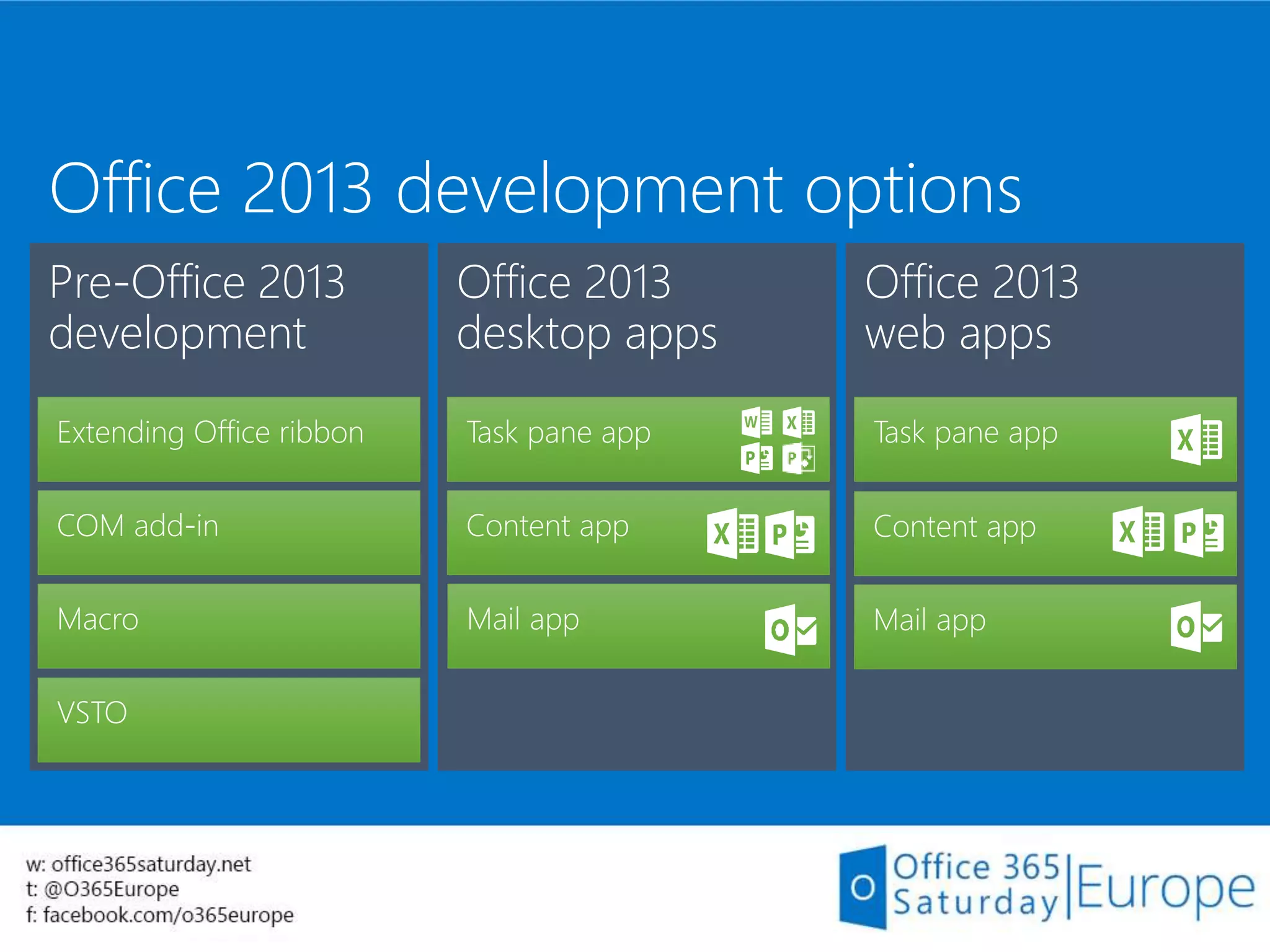 Office 2013 development options

Pre-Office 2013 development

Extending Office ribbon

COM add-in

Macro

VSTO

Office 2013 desktop apps

Task pane app

Content app

Mail app

Office 2013 web apps

Task pane app

Content app

Mail app

w: office365saturday.net
t: @O365Europe
f: facebook.com/o365europe

Office 365 Saturday | Europe